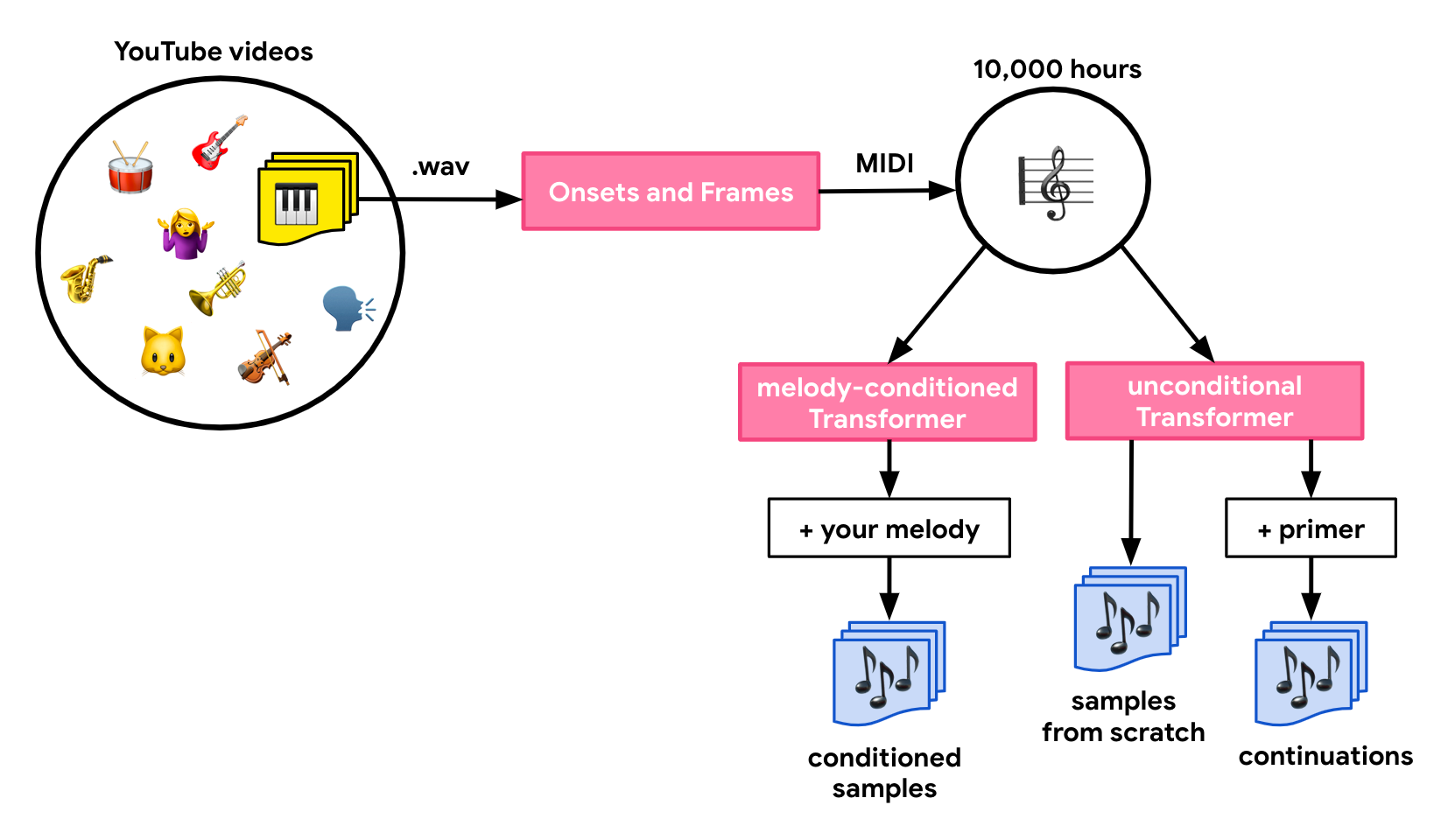 YouTube videos

.wav

Onsets and Frames

MIDI

10,000 hours

melody-conditioned Transformer

unconditional Transformer

+ your melody

+ primer

conditioned samples

samples from scratch

continuations